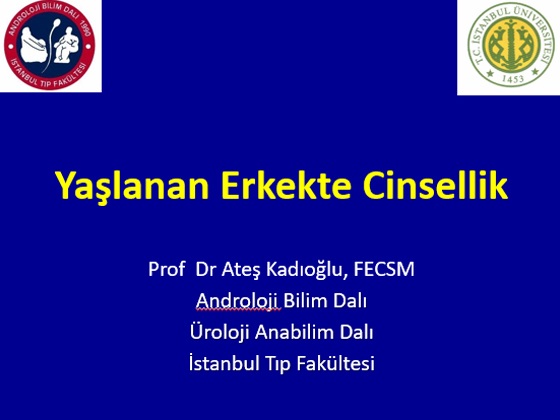 ANDROLOJİ BİLİM DALI 1990
İSTANBUL TIP FAKÜLTESİ

T.C. İSTANBUL ÜNİVERSİTESİ
1453

Yaşlanan Erkekte Cinsellik

Prof Dr Ateş Kadıoğlu, FECSM
Androloji Bilim Dalı
Üroloji Anabilim Dalı
İstanbul Tıp Fakültesi